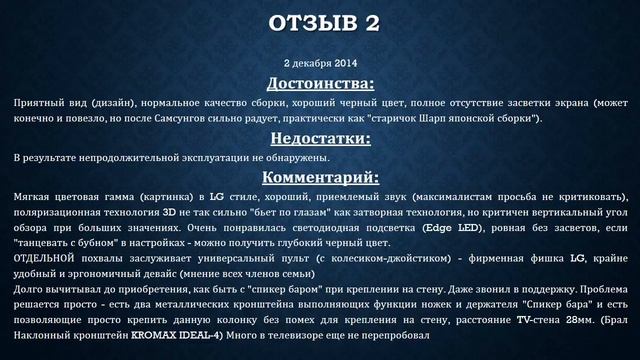 ОТЗЫВ 2

2 декабря 2014

Достоинства:

Приятный вид (дизайн), нормальное качество сборки, хороший черный цвет, полное отсутствие засветки экрана (может конечно и повезло, но после Самсунгов сильно радует, практически как "старичок Шарп японской сборки").

Недостатки:

В результате непродолжительной эксплуатации не обнаружены.

Комментарий:

Мягкая цветовая гамма (картинка) в LG стиле, хороший, приемлемый звук (максималистам просьба не критиковать), поляризационная технология 3D не так сильно "бьет по глазам" как затворная технология, но критичен вертикальный угол обзора при больших значениях. Очень понравилась светодиодная подсветка (Edge LED), ровная без засветов, если "танцевать с бубном" в настройках - можно получить глубокий черный цвет.
ОТДЕЛЬНОЙ похвалы заслуживает универсальный пульт (с колесиком-джойстиком) - фирменная фишка LG, крайне удобный и эргономичный девайс (мнение всех членов семьи)
Долго вычитывал до приобретения, как быть с "спикер баром" при креплении на стену. Даже звонил в поддержку. Проблема решается просто - есть два металлических кронштейна выполняющих функции ножек и держателя "Спикер бара" и есть позволяющие просто крепить данную колонку без помех для крепления на стену, расстояние TV-стена 28мм. (Брал Наклонный кронштейн KROMAX IDEAL-4) Много в телевизоре еще не перепробовал